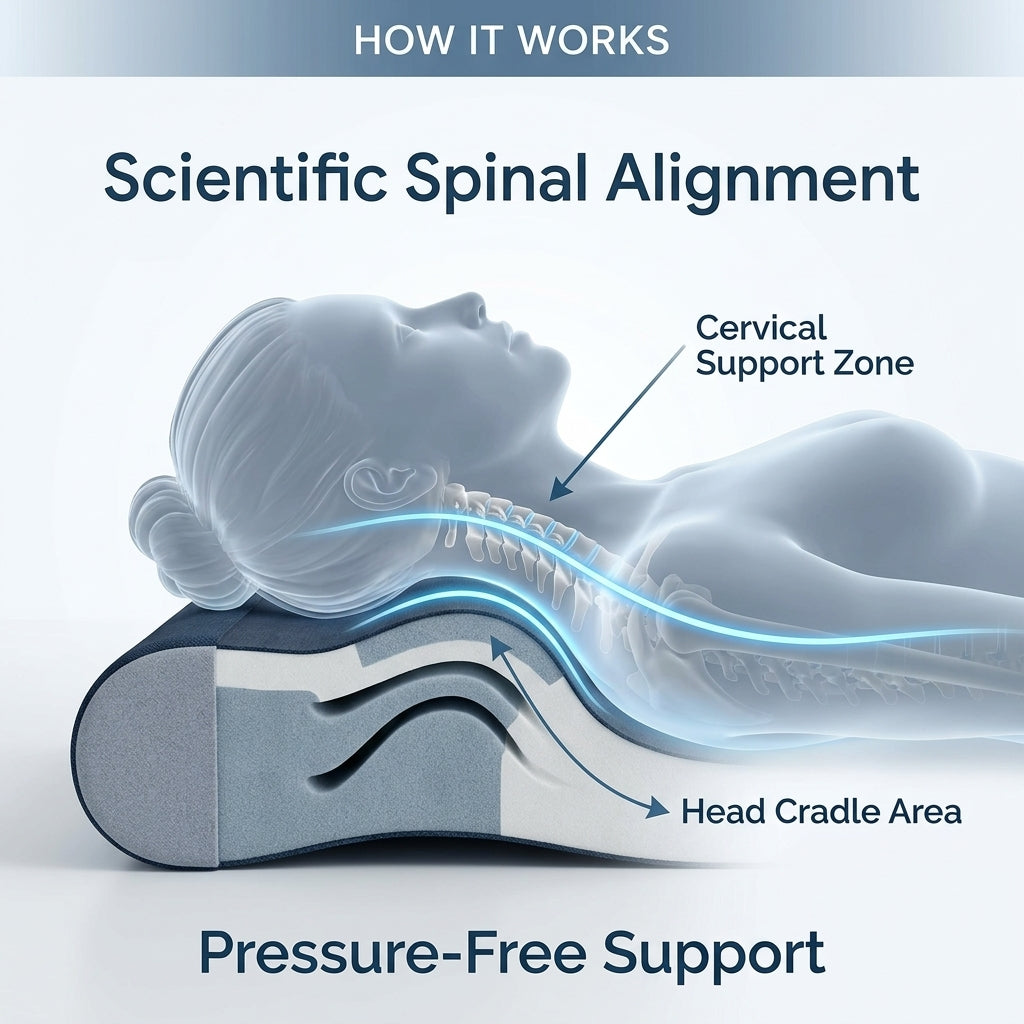 HOW IT WORKS

Scientific Spinal Alignment

Cervical Support Zone

Head Cradle Area

Pressure-Free Support